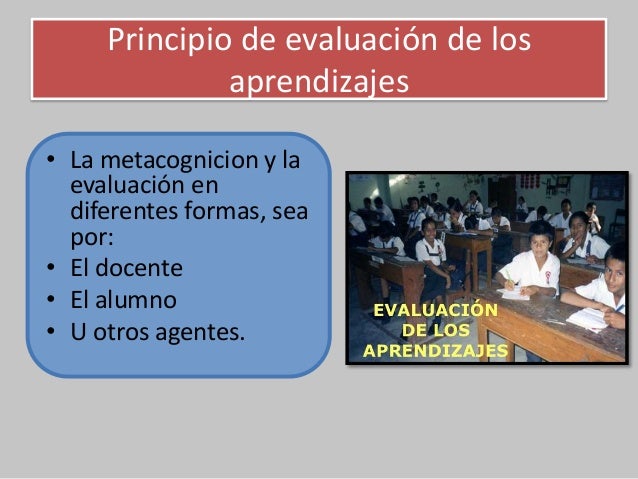 Principio de evaluación de los aprendizajes

• La metacognicion y la evaluación en diferentes formas, sea por:
• El docente
• El alumno
• U otros agentes.

EVALUACIÓN DE LOS APRENDIZAJES